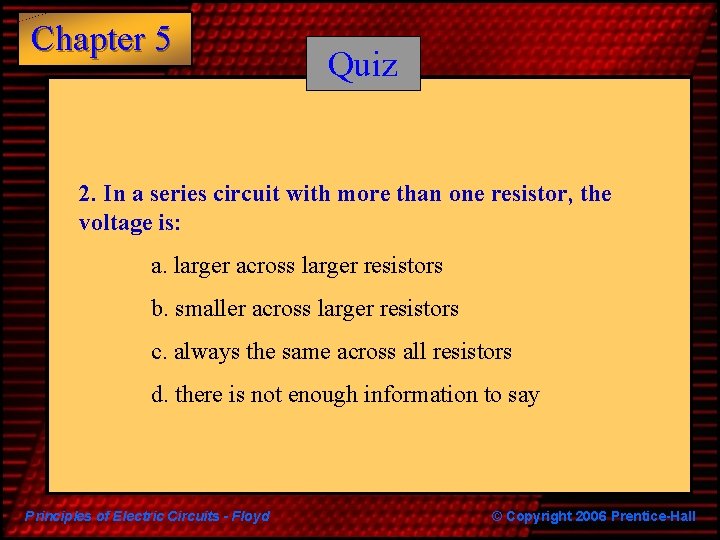 Chapter 5

Quiz

2. In a series circuit with more than one resistor, the voltage is:

a. larger across larger resistors

b. smaller across larger resistors

c. always the same across all resistors

d. there is not enough information to say

Principles of Electric Circuits - Floyd

© Copyright 2006 Prentice-Hall